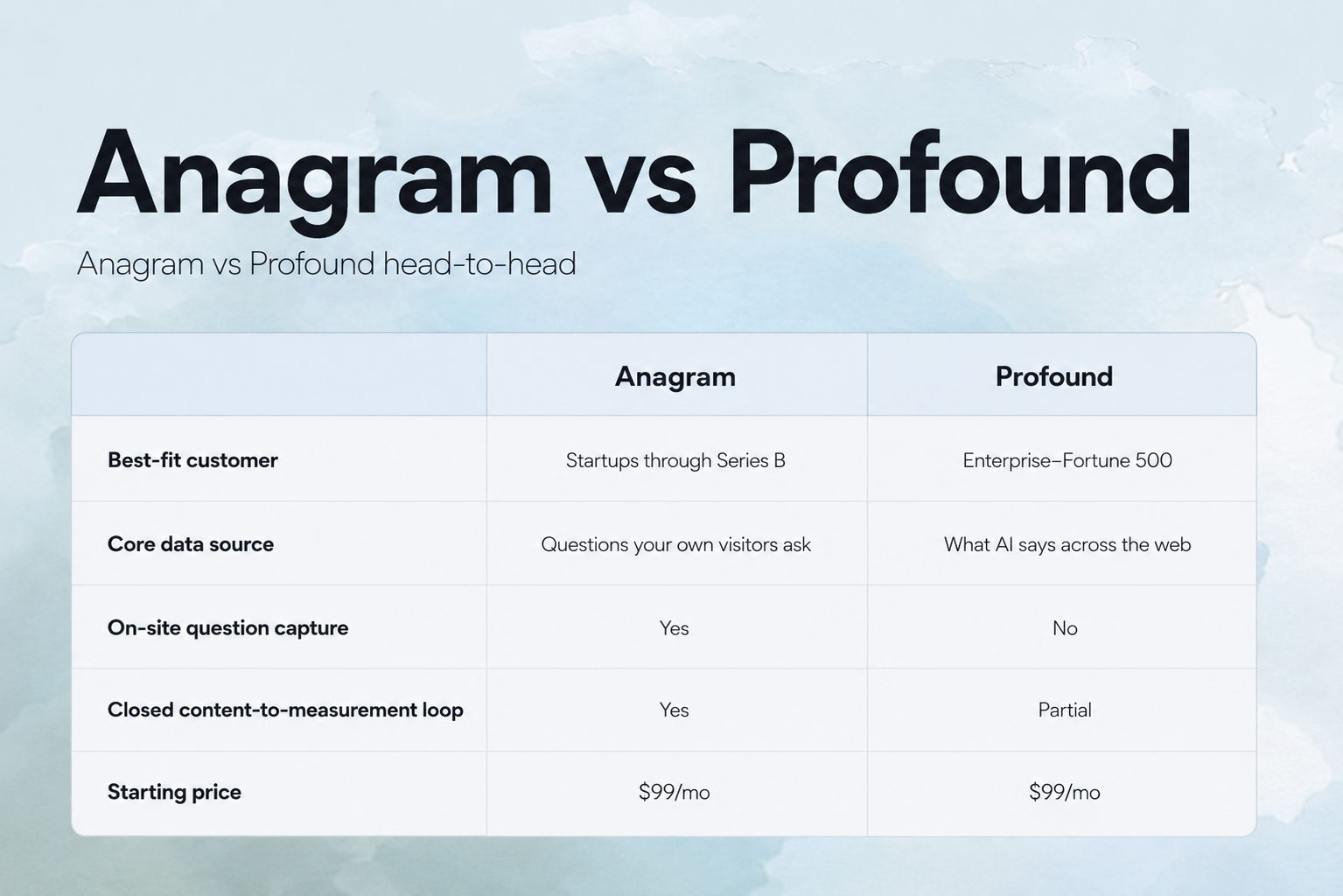 Anagram vs Profound

Anagram vs Profound head-to-head

| | Anagram | Profound |
|---|---|---|
| Best-fit customer | Startups through Series B | Enterprise–Fortune 500 |
| Core data source | Questions your own visitors ask | What AI says across the web |
| On-site question capture | Yes | No |
| Closed content-to-measurement loop | Yes | Partial |
| Starting price | \$99/mo | \$99/mo |